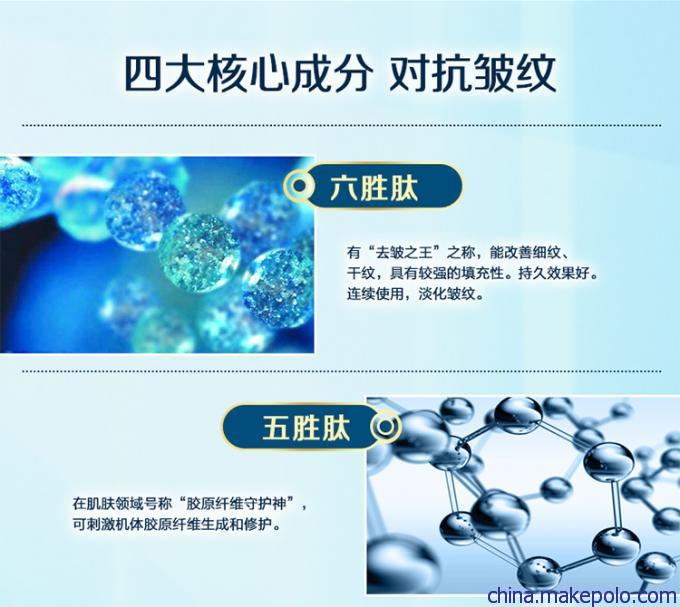 四大核心成分 对抗皱纹

六胜肽

有“去皱之王”之称，能改善细纹、干纹，具有较强的填充性。持久效果好。连续使用，淡化皱纹。

五胜肽

在肌肤领域号称“胶原纤维守护神”，可刺激机体胶原纤维生成和修护。

china.makepolo.com